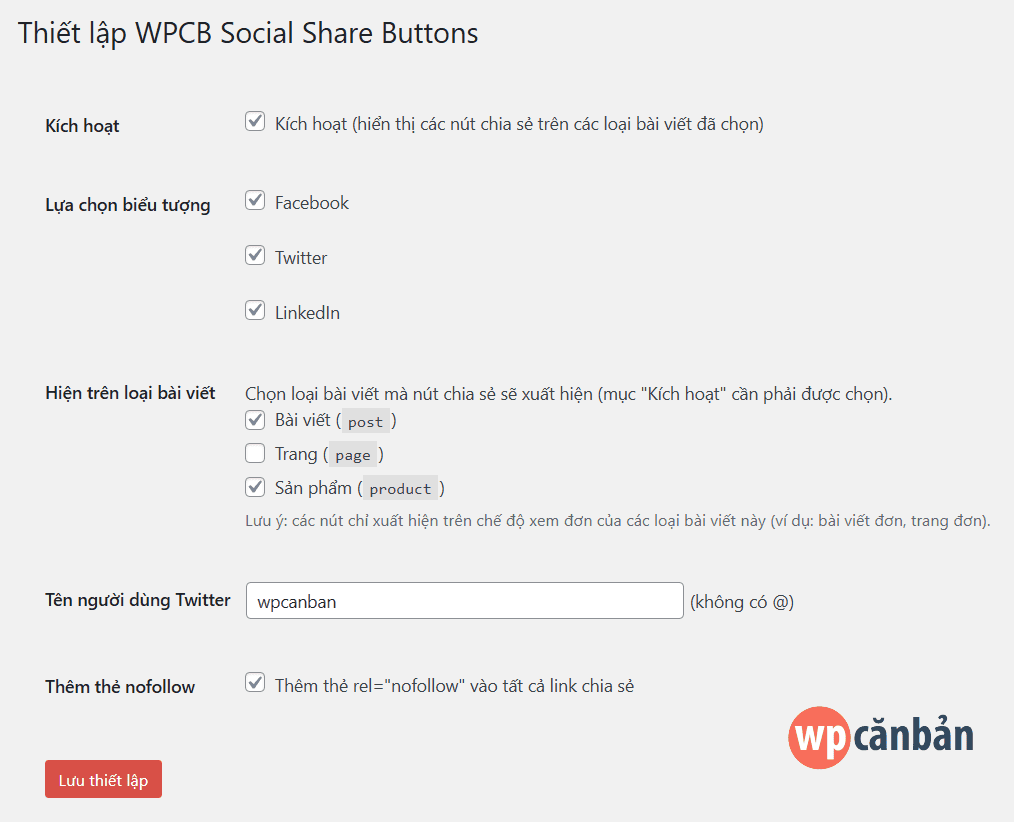 Thiết lập WPCB Social Share Buttons

Kích hoạt

Kích hoạt (hiển thị các nút chia sẻ trên các loại bài viết đã chọn)

Lựa chọn biểu tượng

Facebook

Twitter

LinkedIn

Hiện trên loại bài viết

Chọn loại bài viết mà nút chia sẻ sẽ xuất hiện (mục "Kích hoạt" cần phải được chọn).

Bài viết ( post )

Trang ( page )

Sản phẩm ( product )

Lưu ý: các nút chỉ xuất hiện trên chế độ xem đơn của các loại bài viết này (ví dụ: bài viết đơn, trang đơn).

Tên người dùng Twitter

wpcanban

(không có @)

Thêm thẻ nofollow

Thêm thẻ rel="nofollow" vào tất cả link chia sẻ

wpcănbản

Lưu thiết lập